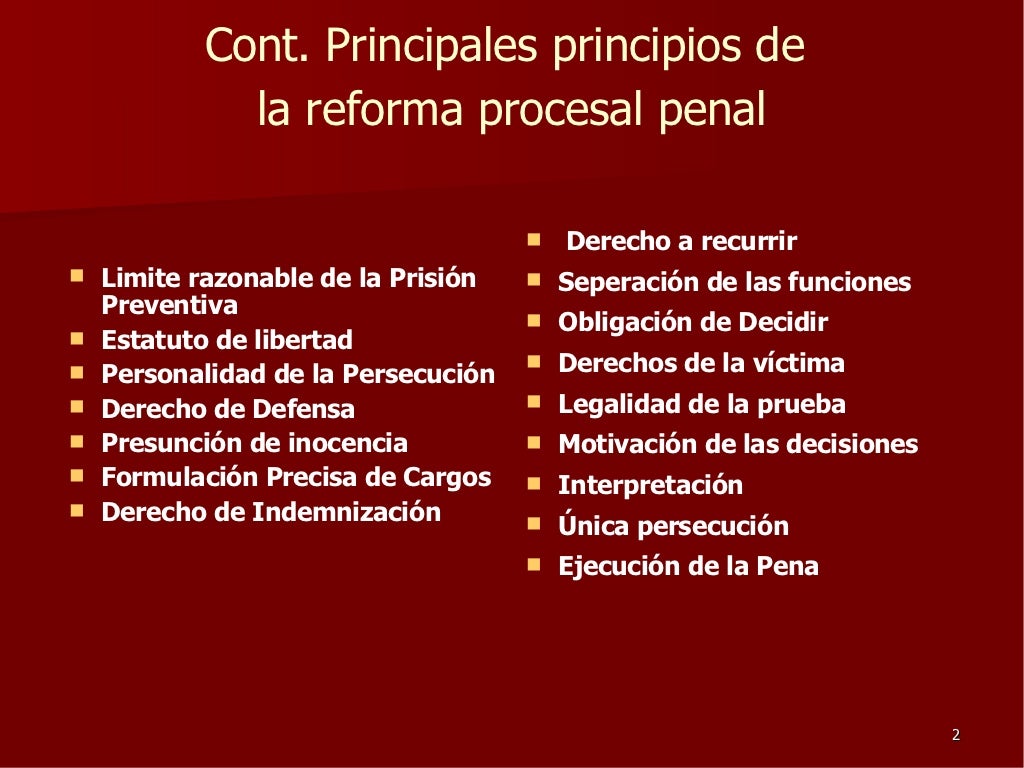 Cont. Principales principios de la reforma procesal penal

- Limite razonable de la Prisión Preventiva
- Estatuto de libertad
- Personalidad de la Persecución
- Derecho de Defensa
- Presunción de inocencia
- Formulación Precisa de Cargos
- Derecho de Indemnización

- Derecho a recurrir
- Seperación de las funciones
- Obligación de Decidir
- Derechos de la víctima
- Legalidad de la prueba
- Motivación de las decisiones
- Interpretación
- Única persecución
- Ejecución de la Pena

2